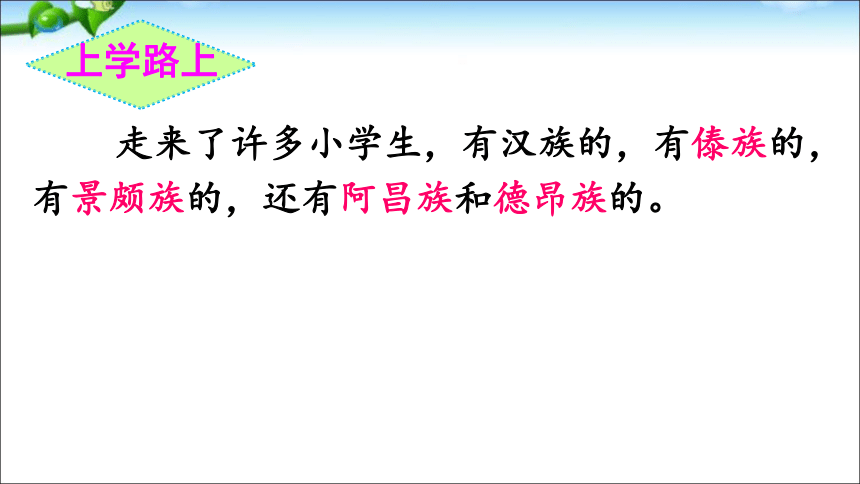 上学路上

走来了许多小学生，有汉族的，有傣族的，有景颇族的，还有阿昌族和德昂族的。